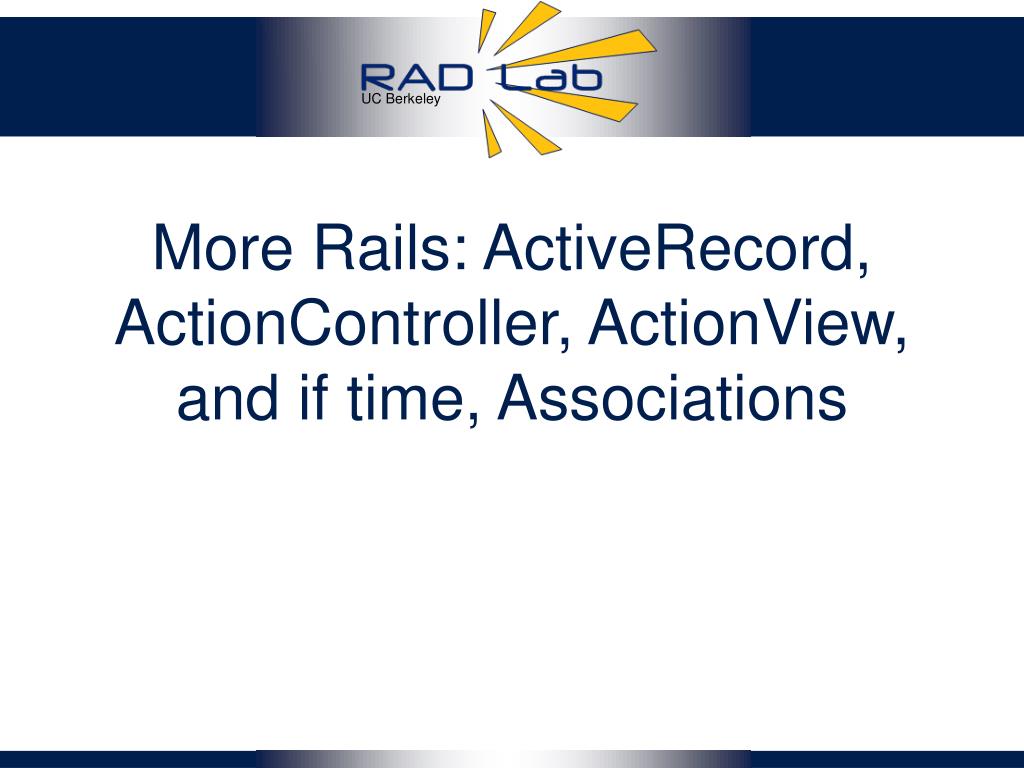 RAD Lab
UC Berkeley

More Rails: ActiveRecord, ActionController, ActionView, and if time, Associations